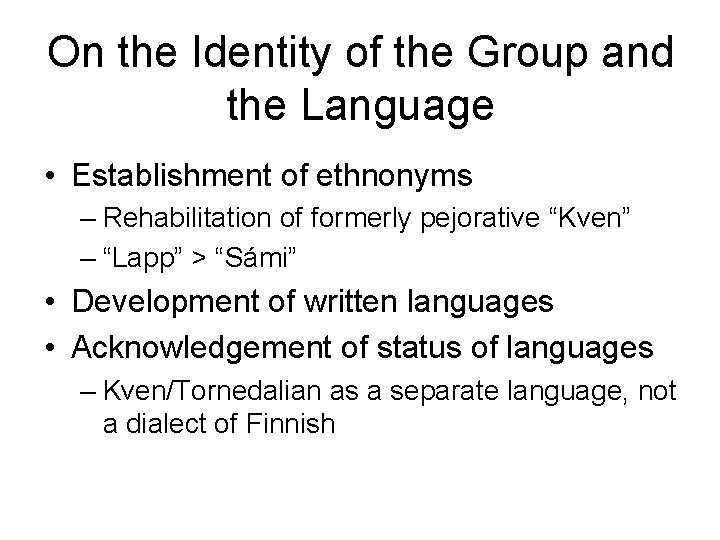 On the Identity of the Group and the Language

• Establishment of ethnonyms
– Rehabilitation of formerly pejorative “Kven”
– “Lapp” > “Sámi”
• Development of written languages
• Acknowledgement of status of languages
– Kven/Tornedalian as a separate language, not a dialect of Finnish